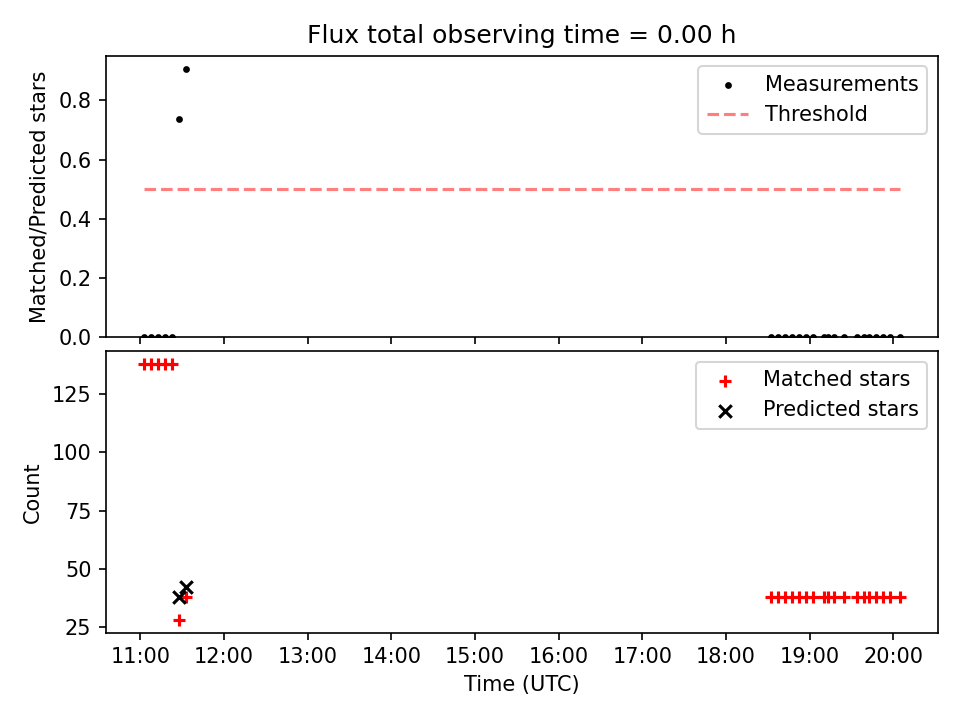 Flux total observing time = 0.00 h

Matched/Predicted stars

0.8
0.6
0.4
0.2
0.0

Measurements
Threshold

Count

125
100
75
50
25

Matched stars
Predicted stars

11:00 12:00 13:00 14:00 15:00 16:00 17:00 18:00 19:00 20:00

Time (UTC)